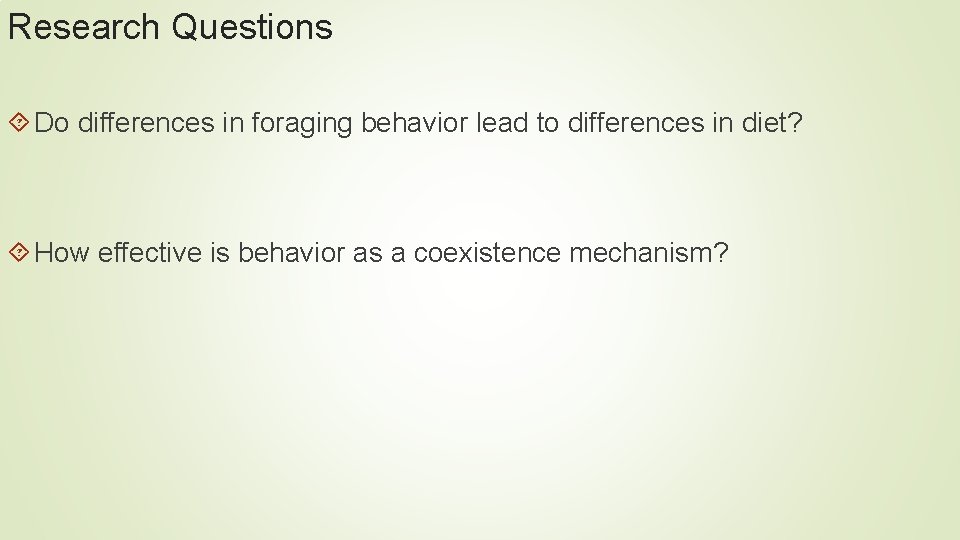 Research Questions

Do differences in foraging behavior lead to differences in diet?

How effective is behavior as a coexistence mechanism?